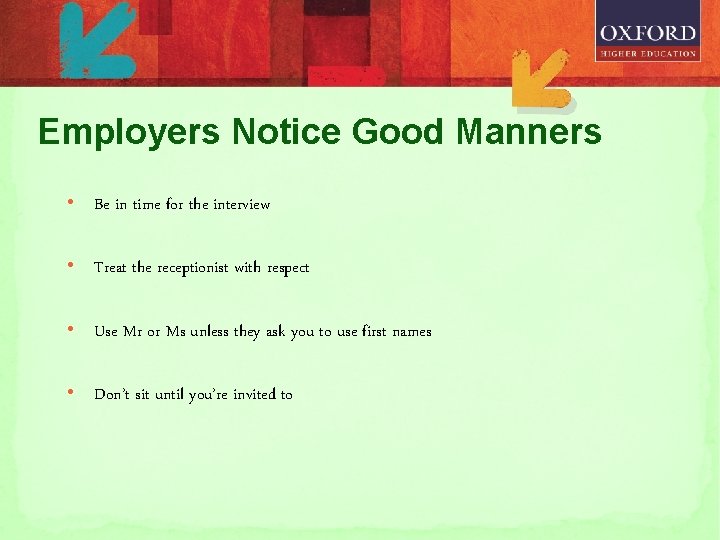 OXFORD
HIGHER EDUCATION

Employers Notice Good Manners

• Be in time for the interview

• Treat the receptionist with respect

• Use Mr or Ms unless they ask you to use first names

• Don't sit until you're invited to